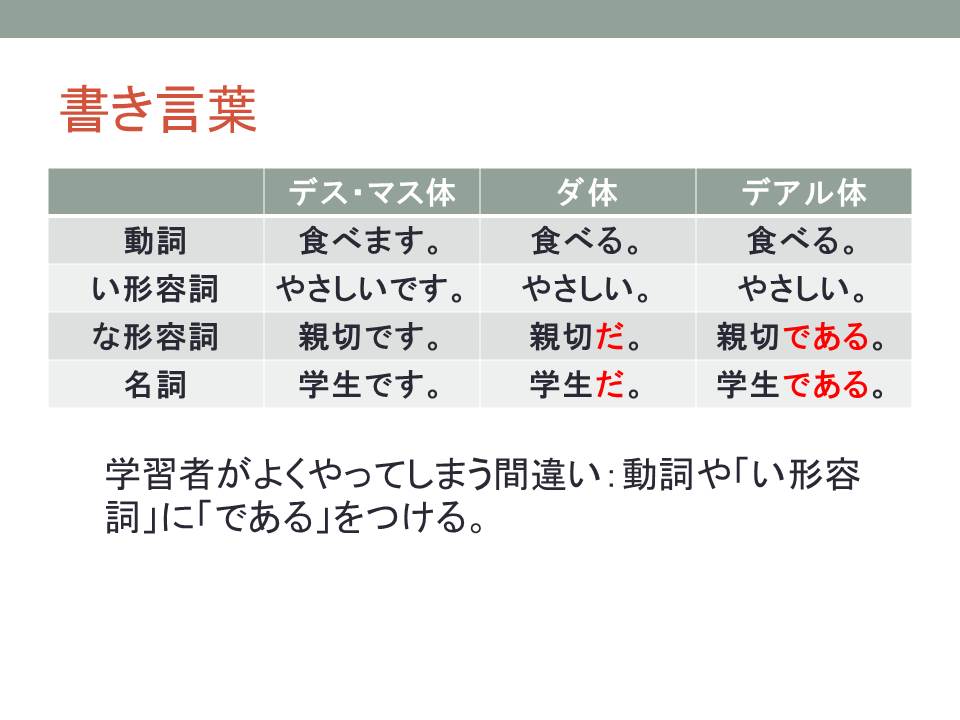 書き言葉

|  | デス･マス体 | ダ体 | デアル体 |
|---|---|---|---|
| 動詞 | 食べます。 | 食べる。 | 食べる。 |
| い形容詞 | やさしいです。 | やさしい。 | やさしい。 |
| な形容詞 | 親切です。 | 親切だ。 | 親切である。 |
| 名詞 | 学生です。 | 学生だ。 | 学生である。 |

学習者がよくやってしまう間違い：動詞や「い形容詞」に「である」をつける。